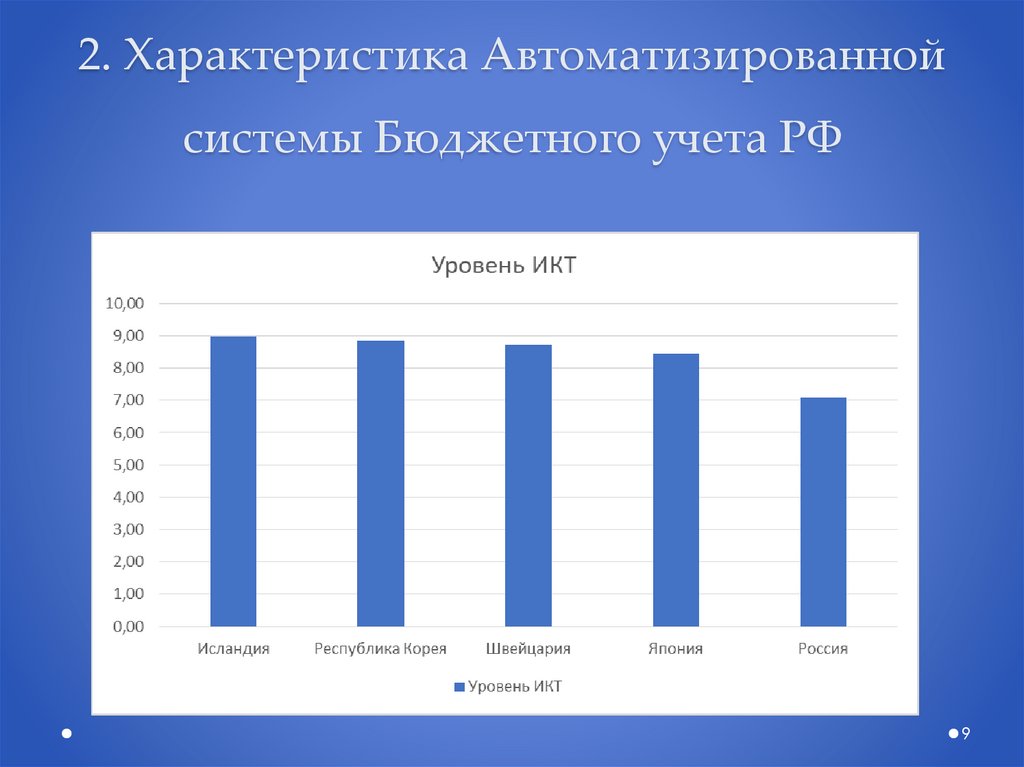 2. Характеристика Автоматизированной системы Бюджетного учета РФ

Уровень ИКТ

10,00
9,00
8,00
7,00
6,00
5,00
4,00
3,00
2,00
1,00
0,00

Исландия Республика Корея Швейцария Япония Россия

Уровень ИКТ

9